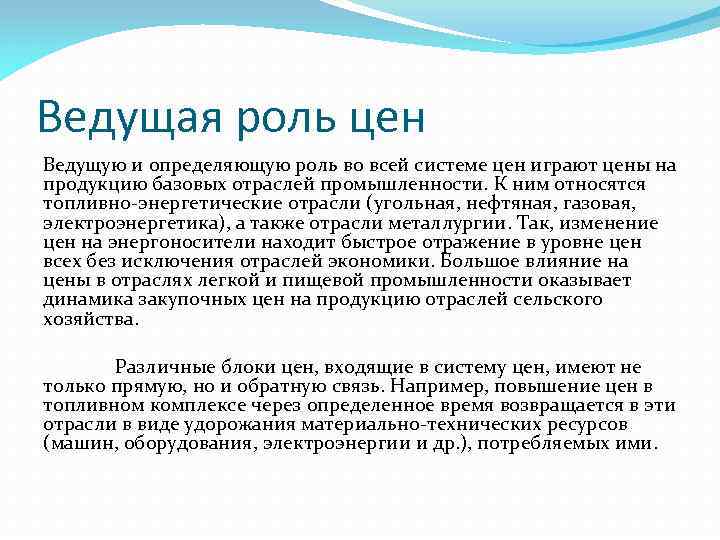 Ведущая роль цен

Ведущую и определяющую роль во всей системе цен играют цены на продукцию базовых отраслей промышленности. К ним относятся топливно-энергетические отрасли (угольная, нефтяная, газовая, электроэнергетика), а также отрасли металлургии. Так, изменение цен на энергоносители находит быстрое отражение в уровне цен всех без исключения отраслей экономики. Большое влияние на цены в отраслях легкой и пищевой промышленности оказывает динамика закупочных цен на продукцию отраслей сельского хозяйства.

Различные блоки цен, входящие в систему цен, имеют не только прямую, но и обратную связь. Например, повышение цен в топливном комплексе через определенное время возвращается в эти отрасли в виде удорожания материально-технических ресурсов (машин, оборудования, электроэнергии и др.), потребляемых ими.